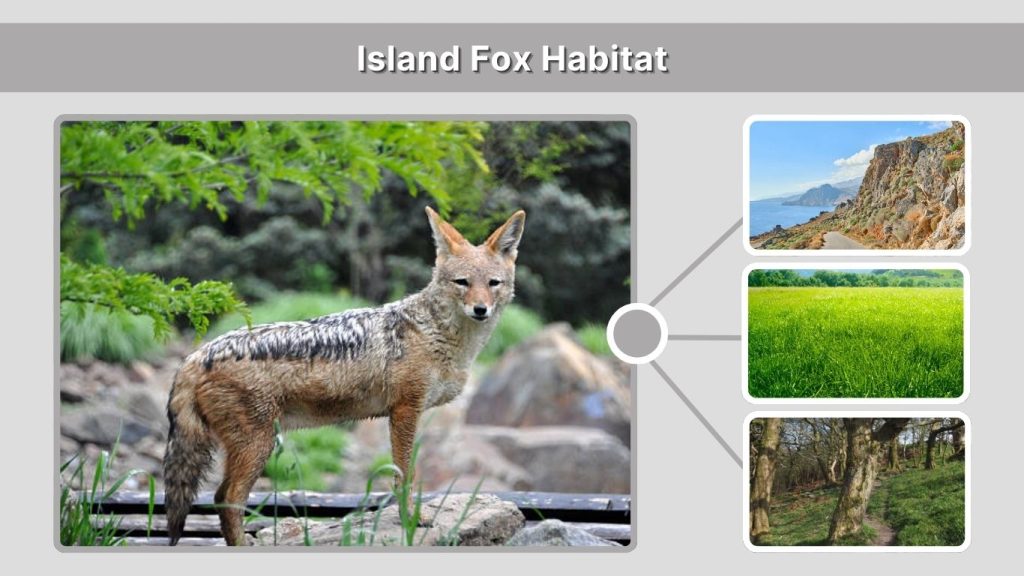 Island Fox Habitat